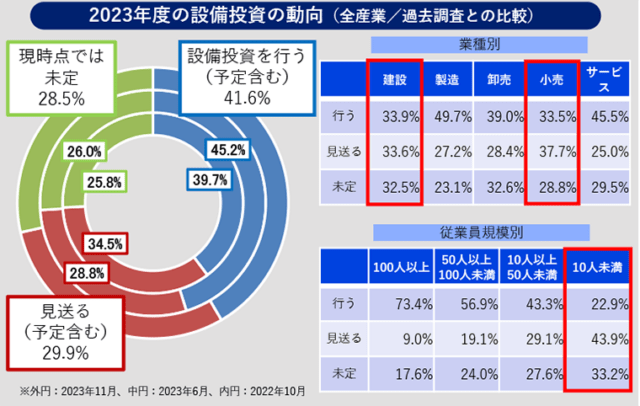 2023年度の設備投資の動向（全産業／過去調査との比較）

現時点では未定 28.5%

設備投資を行う（予定含む） 41.6%

26.0%

25.8%

45.2%

39.7%

34.5%

28.8%

見送る（予定含む） 29.9%

※外円：2023年11月、中円：2023年6月、内円：2022年10月

業種別

| | 建設 | 製造 | 卸売 | 小売 | サービス |
|---|---|---|---|---|---|
| 行う | 33.9% | 49.7% | 39.0% | 33.5% | 45.5% |
| 見送る | 33.6% | 27.2% | 28.4% | 37.7% | 25.0% |
| 未定 | 32.5% | 23.1% | 32.6% | 28.8% | 29.5% |

従業員規模別

| | 100人以上 | 50人以上100人未満 | 10人以上50人未満 | 10人未満 |
|---|---|---|---|---|
| 行う | 73.4% | 56.9% | 43.3% | 22.9% |
| 見送る | 9.0% | 19.1% | 29.1% | 43.9% |
| 未定 | 17.6% | 24.0% | 27.6% | 33.2% |